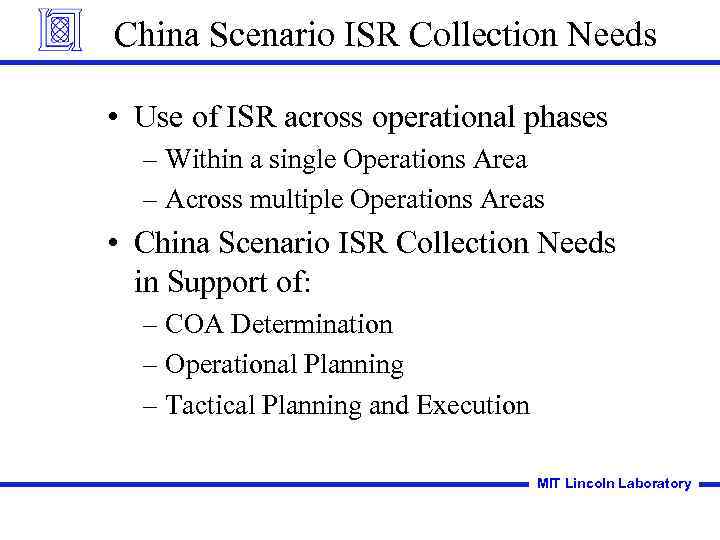 China Scenario ISR Collection Needs

• Use of ISR across operational phases
– Within a single Operations Area
– Across multiple Operations Areas

• China Scenario ISR Collection Needs in Support of:
– COA Determination
– Operational Planning
– Tactical Planning and Execution

MIT Lincoln Laboratory